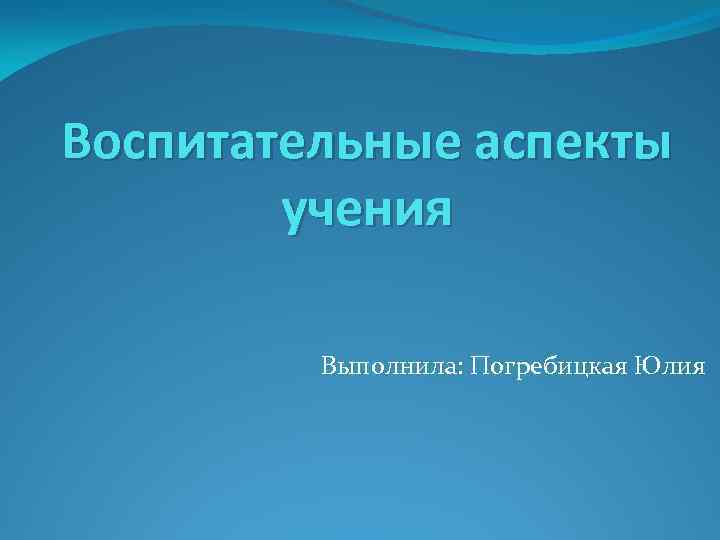 Воспитательные аспекты учения

Выполнила: Погребицкая Юлия